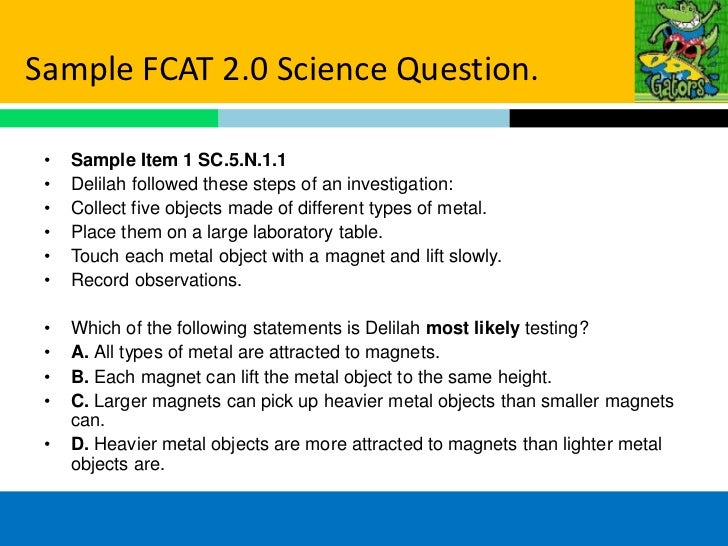 Sample FCAT 2.0 Science Question.

Gators

• Sample Item 1 SC.5.N.1.1
• Delilah followed these steps of an investigation:
• Collect five objects made of different types of metal.
• Place them on a large laboratory table.
• Touch each metal object with a magnet and lift slowly.
• Record observations.

• Which of the following statements is Delilah most likely testing?
• A. All types of metal are attracted to magnets.
• B. Each magnet can lift the metal object to the same height.
• C. Larger magnets can pick up heavier metal objects than smaller magnets can.
• D. Heavier metal objects are more attracted to magnets than lighter metal objects are.